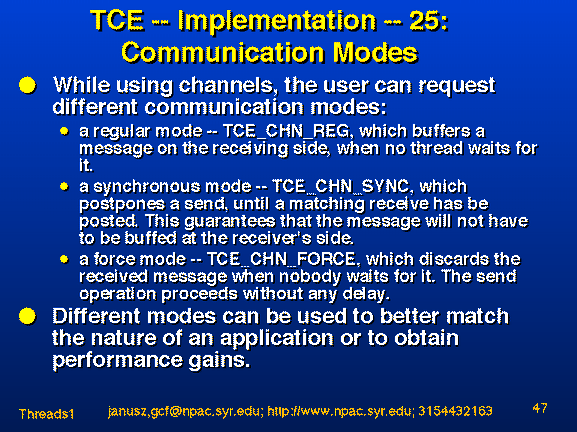 TCE -- Implementation -- 25: Communication Modes

While using channels, the user can request different communication modes:

a regular mode -- TCE_CHN_REG, which buffers a message on the receiving side, when no thread waits for it.

a synchronous mode -- TCE_CHN_SYNC, which postpones a send, until a matching receive has be posted. This guarantees that the message will not have to be buffed at the receiver's side.

a force mode -- TCE_CHN_FORCE, which discards the received message when nobody waits for it. The send operation proceeds without any delay.

Different modes can be used to better match the nature of an application or to obtain performance gains.

Threads1 janusz,gcf@npac.syr.edu; http://www.npac.syr.edu; 3154432163 47